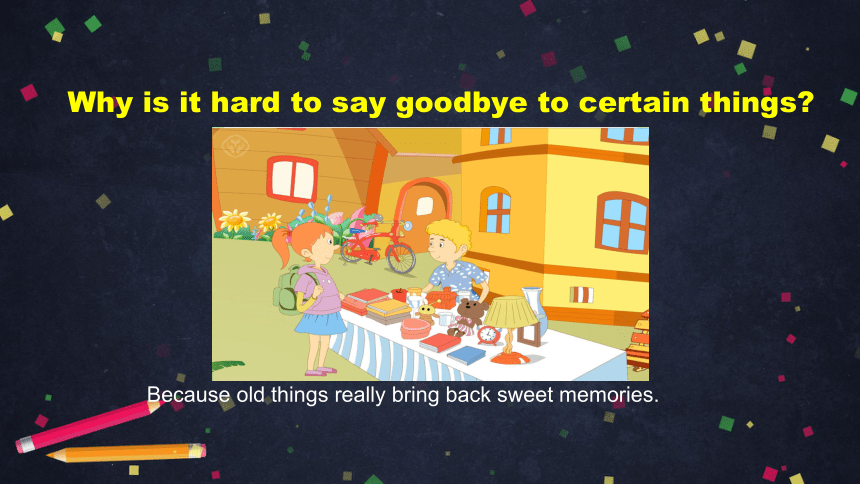 Why is it hard to say goodbye to certain things?

Because old things really bring back sweet memories.